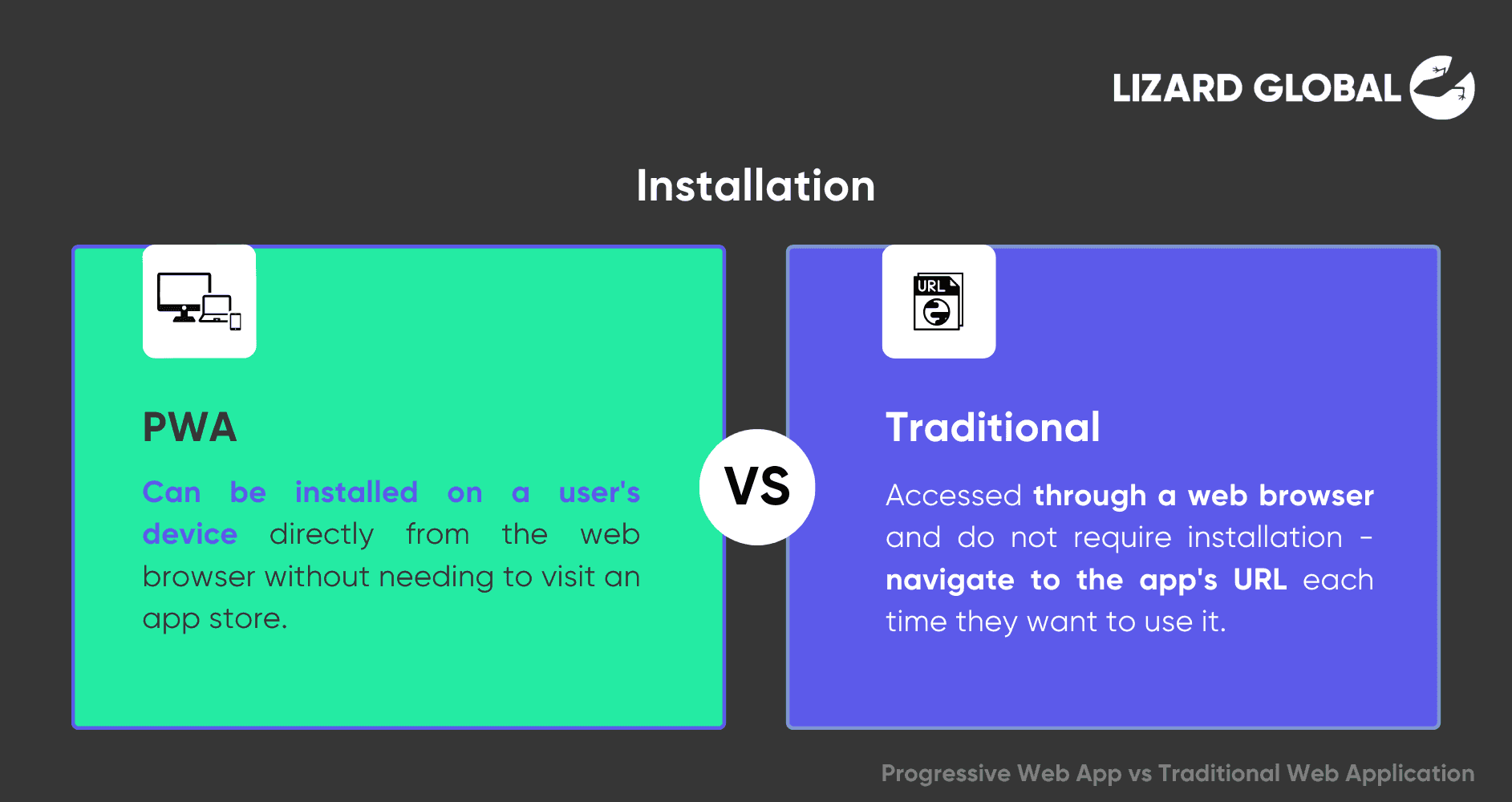 LIZARD GLOBAL

Installation

PWA

Can be installed on a user's device directly from the web browser without needing to visit an app store.

VS

URL

Traditional

Accessed through a web browser and do not require installation - navigate to the app's URL each time they want to use it.

Progressive Web App vs Traditional Web Application